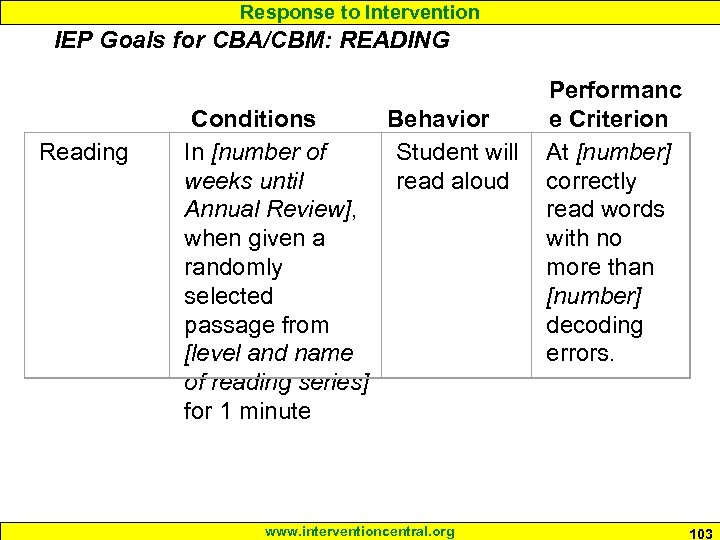 Response to Intervention

IEP Goals for CBA/CBM: READING

| | Conditions | Behavior | Performance Criterion |
|---|---|---|---|
| Reading | In [number of weeks until Annual Review], when given a randomly selected passage from [level and name of reading series] for 1 minute | Student will read aloud | At [number] correctly read words with no more than [number] decoding errors. |

www.interventioncentral.org

103